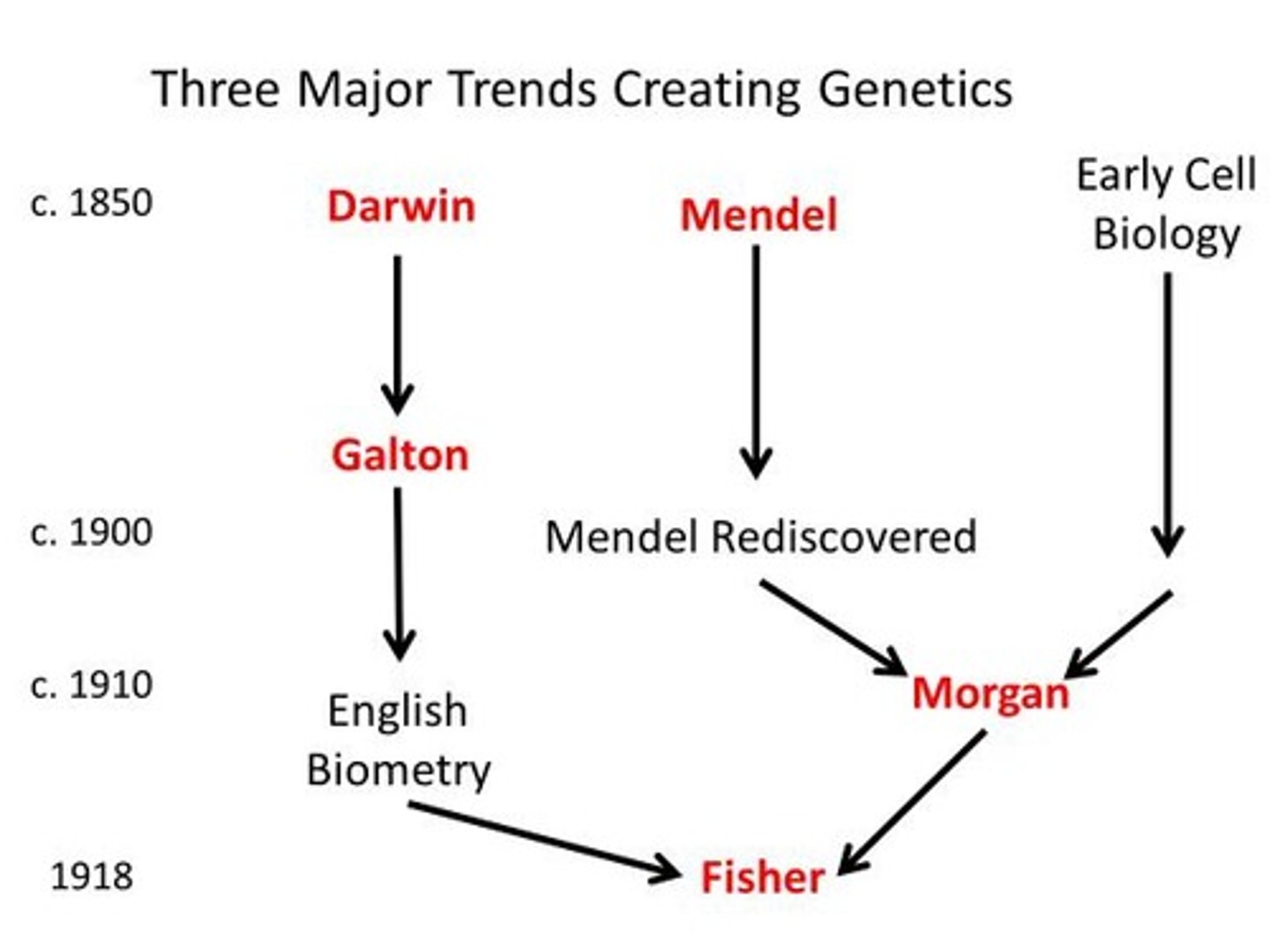 Three Major Trends Creating Genetics

c. 1850

Darwin

Mendel

Early Cell Biology

Galton

c. 1900

Mendel Rediscovered

c. 1910

English Biometry

Morgan

1918

Fisher